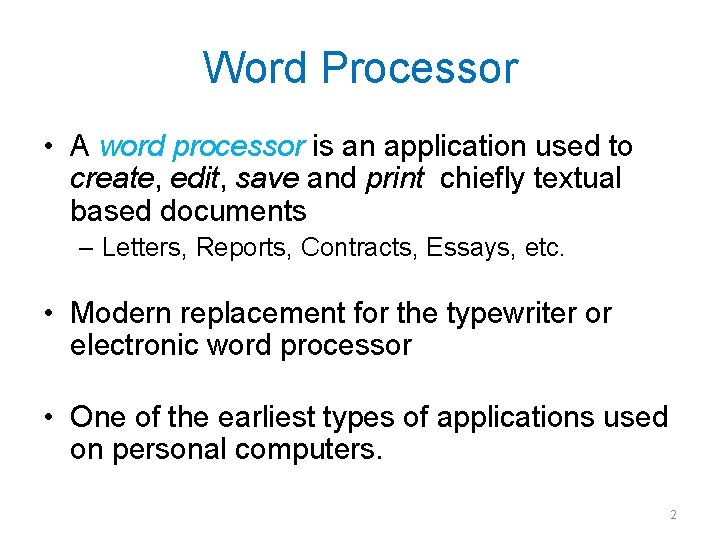 Word Processor

• A word processor is an application used to create, edit, save and print chiefly textual based documents
– Letters, Reports, Contracts, Essays, etc.

• Modern replacement for the typewriter or electronic word processor

• One of the earliest types of applications used on personal computers.

2